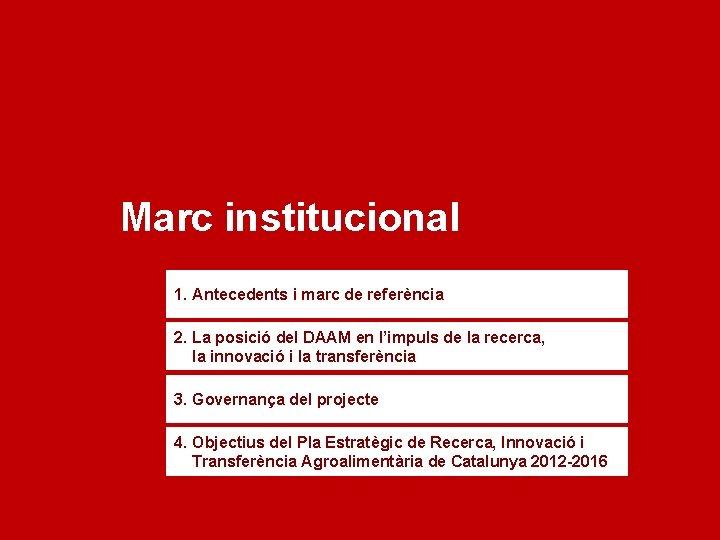 Marc institucional

1. Antecedents i marc de referència

2. La posició del DAAM en l'impuls de la recerca, la innovació i la transferència

3. Governança del projecte

4. Objectius del Pla Estratègic de Recerca, Innovació i Transferència Agroalimentària de Catalunya 2012-2016